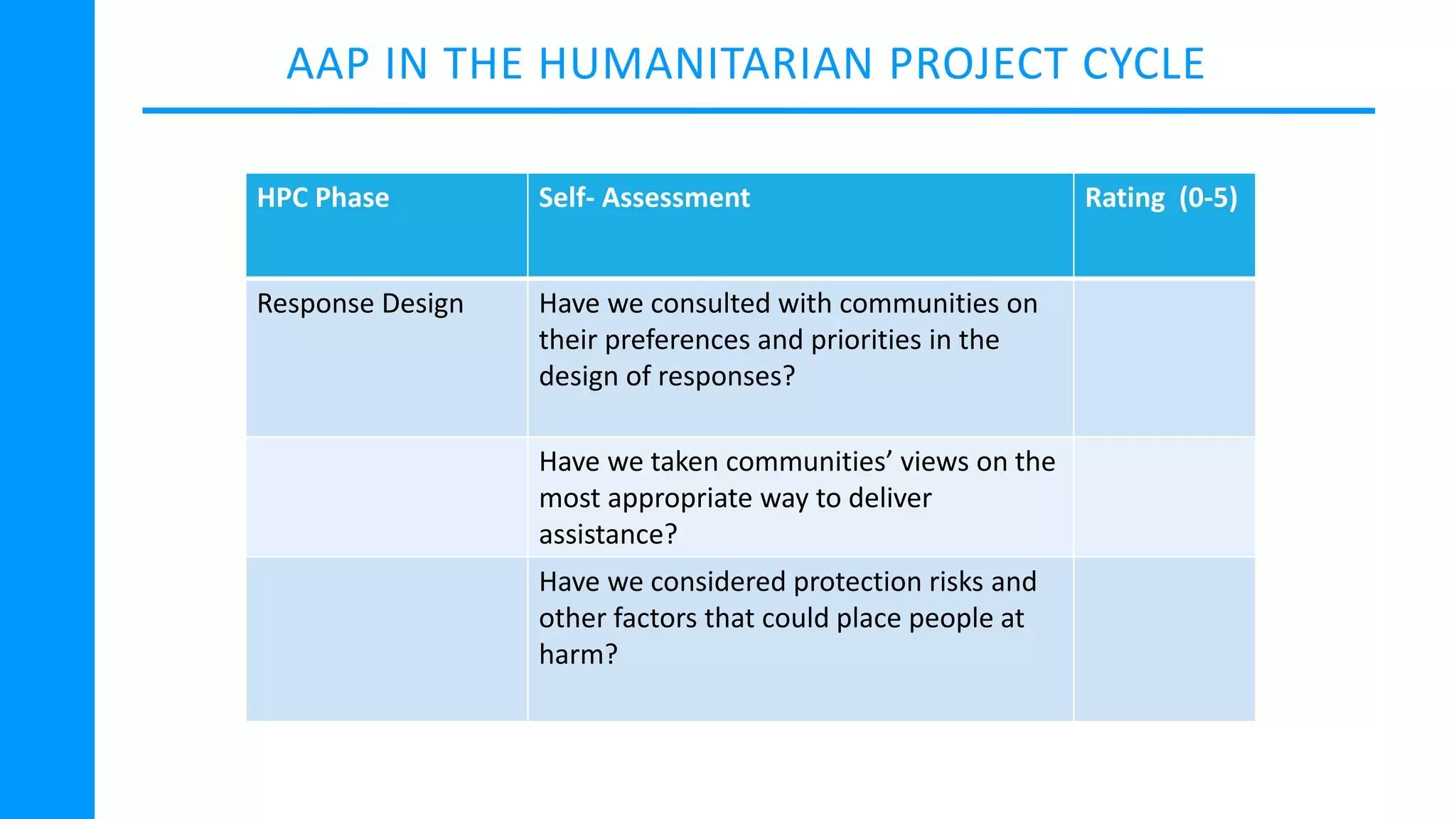 AAP IN THE HUMANITARIAN PROJECT CYCLE

| HPC Phase | Self- Assessment | Rating (0-5) |
|---|---|---|
| Response Design | Have we consulted with communities on their preferences and priorities in the design of responses? | |
| | Have we taken communities’ views on the most appropriate way to deliver assistance? | |
| | Have we considered protection risks and other factors that could place people at harm? | |